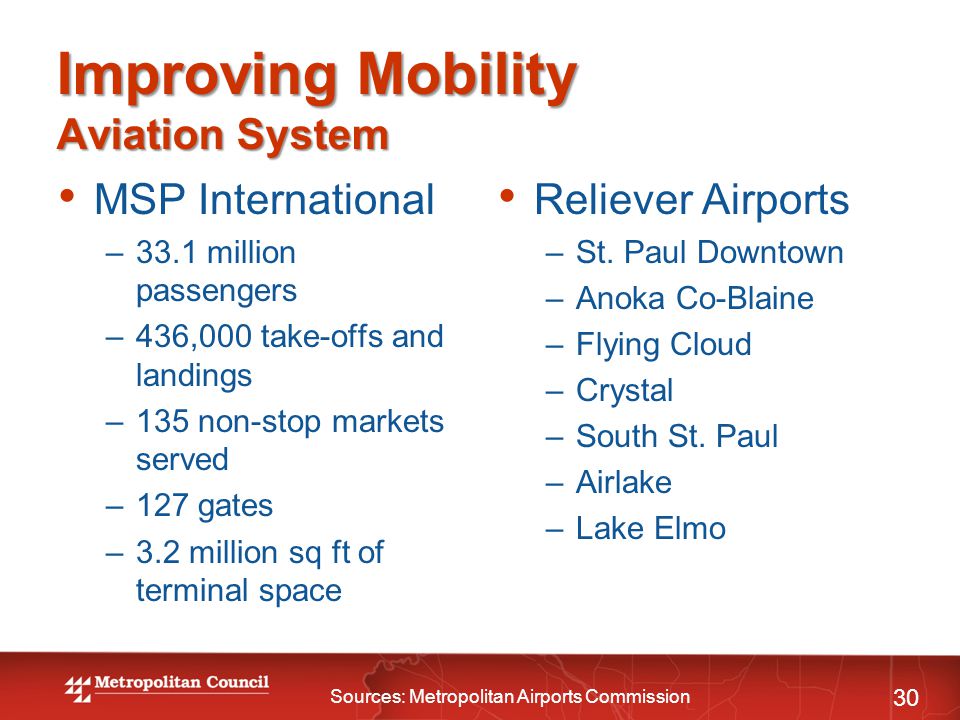 Improving Mobility
Aviation System

• MSP International
– 33.1 million passengers
– 436,000 take-offs and landings
– 135 non-stop markets served
– 127 gates
– 3.2 million sq ft of terminal space

• Reliever Airports
– St. Paul Downtown
– Anoka Co-Blaine
– Flying Cloud
– Crystal
– South St. Paul
– Airlake
– Lake Elmo

Metropolitan Council

Sources: Metropolitan Airports Commission

30